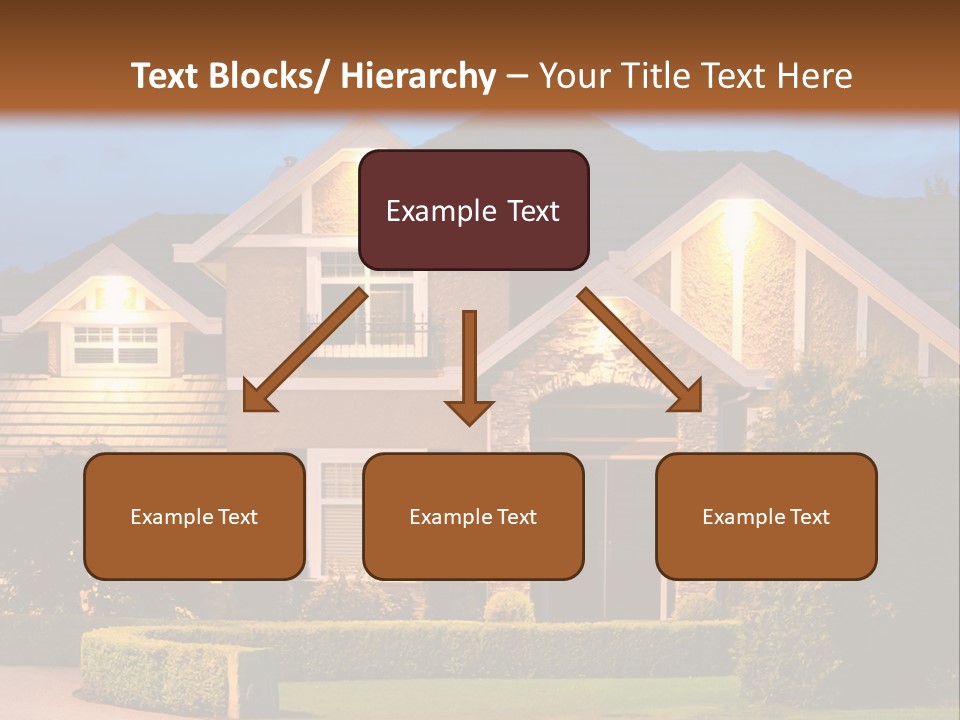 Text Blocks/ Hierarchy – Your Title Text Here

Example Text

Example Text

Example Text

Example Text